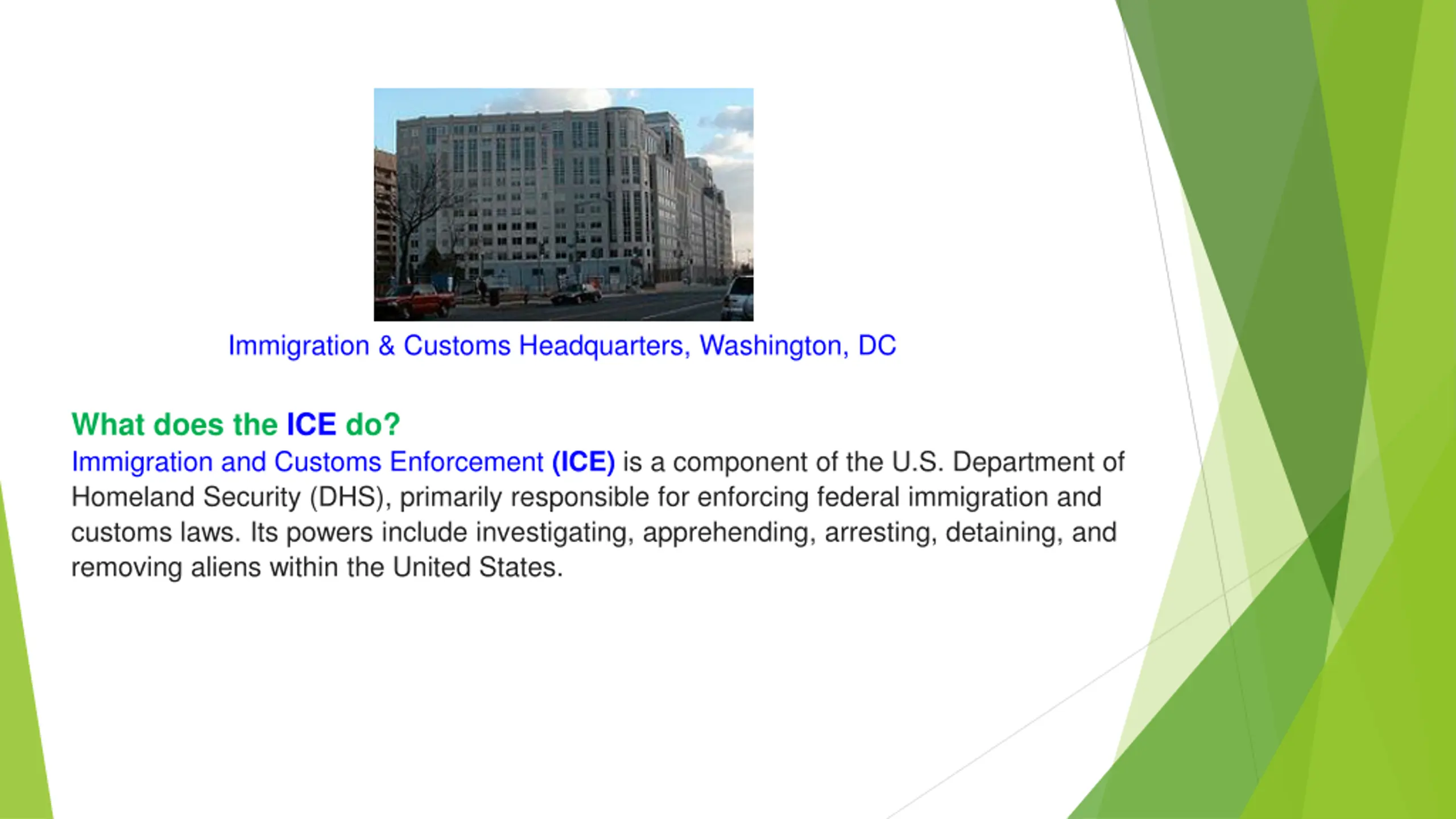 Immigration & Customs Headquarters, Washington, DC

What does the ICE do?

Immigration and Customs Enforcement (ICE) is a component of the U.S. Department of Homeland Security (DHS), primarily responsible for enforcing federal immigration and customs laws. Its powers include investigating, apprehending, arresting, detaining, and removing aliens within the United States.